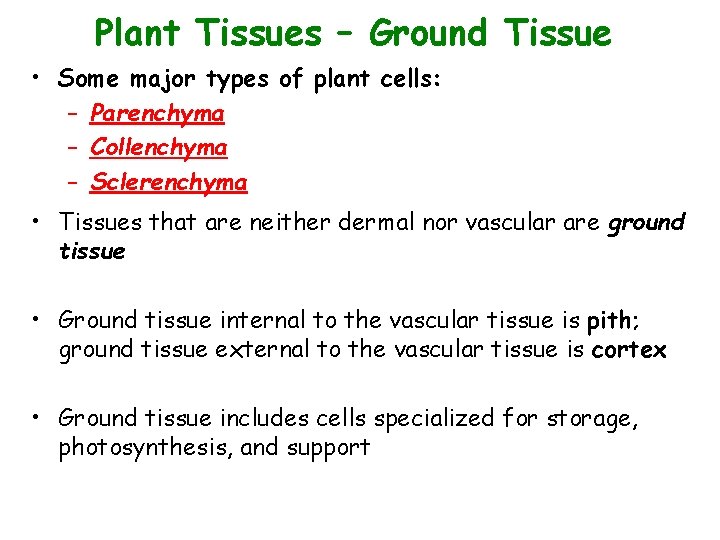 Plant Tissues – Ground Tissue

• Some major types of plant cells:
– Parenchyma
– Collenchyma
– Sclerenchyma

• Tissues that are neither dermal nor vascular are ground tissue

• Ground tissue internal to the vascular tissue is pith; ground tissue external to the vascular tissue is cortex

• Ground tissue includes cells specialized for storage, photosynthesis, and support